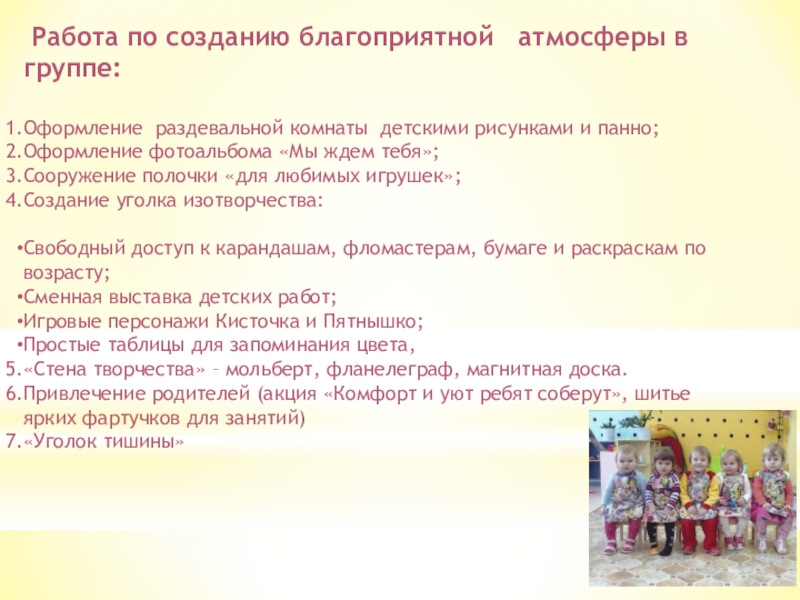 Работа по созданию благоприятной атмосферы в группе:

1.Оформление раздевальной комнаты детскими рисунками и панно;
2.Оформление фотоальбома «Мы ждем тебя»;
3.Сооружение полочки «для любимых игрушек»;
4.Создание уголка изотворчества:

•Свободный доступ к карандашам, фломастерам, бумаге и раскраскам по возрасту;
•Сменная выставка детских работ;
•Игровые персонажи Кисточка и Пятнышко;
•Простые таблицы для запоминания цвета,
5.«Стена творчества» – мольберт, фланелеграф, магнитная доска.
6.Привлечение родителей (акция «Комфорт и уют ребят соберут», шитье ярких фартучков для занятий)
7.«Уголок тишины»